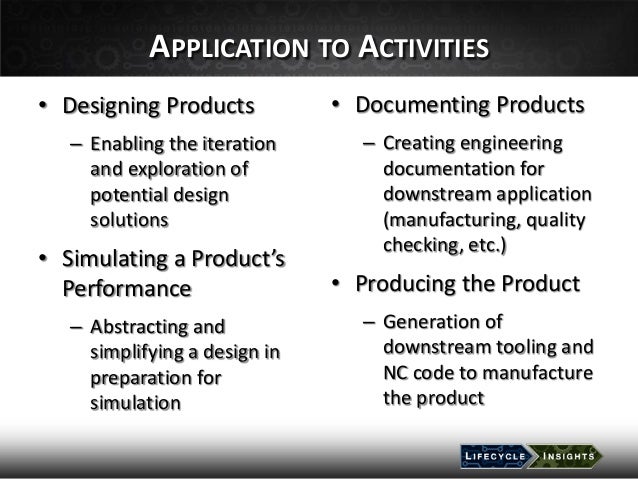 APPLICATION TO ACTIVITIES

• Designing Products
– Enabling the iteration and exploration of potential design solutions

• Simulating a Product's Performance
– Abstracting and simplifying a design in preparation for simulation

• Documenting Products
– Creating engineering documentation for downstream application (manufacturing, quality checking, etc.)

• Producing the Product
– Generation of downstream tooling and NC code to manufacture the product

LIFECYCLE INSIGHTS